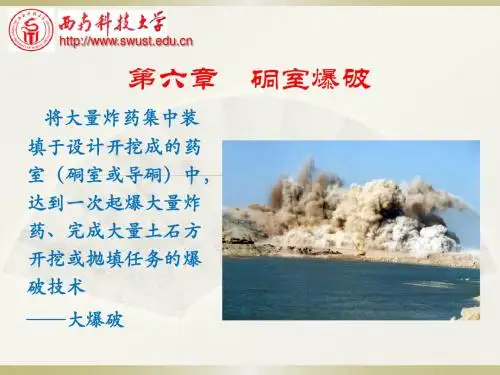 西南科技大学
http://www.swust.edu.cn

第六章　硐室爆破

将大量炸药集中装填于设计开挖成的药室（硐室或导硐）中，达到一次起爆大量炸药、完成大量土石方开挖或抛填任务的爆破技术

——大爆破